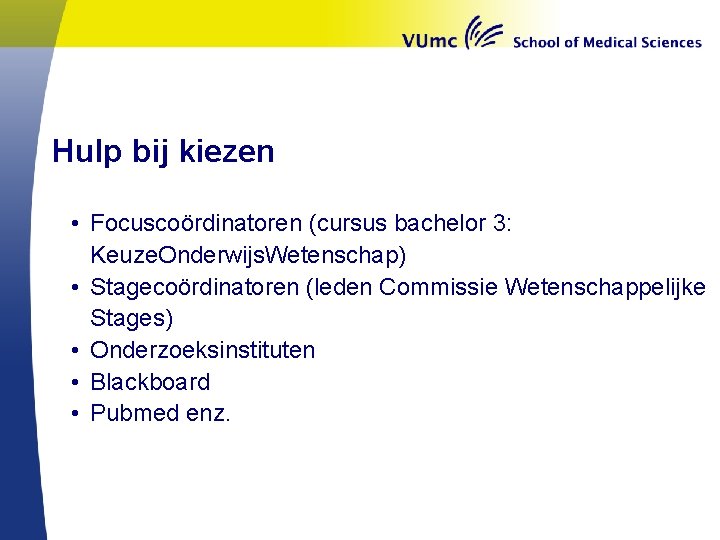 VUmc School of Medical Sciences

Hulp bij kiezen

• Focuscoördinatoren (cursus bachelor 3: KeuzeOnderwijsWetenschap)
• Stagecoördinatoren (leden Commissie Wetenschappelijke Stages)
• Onderzoeksinstituten
• Blackboard
• Pubmed enz.